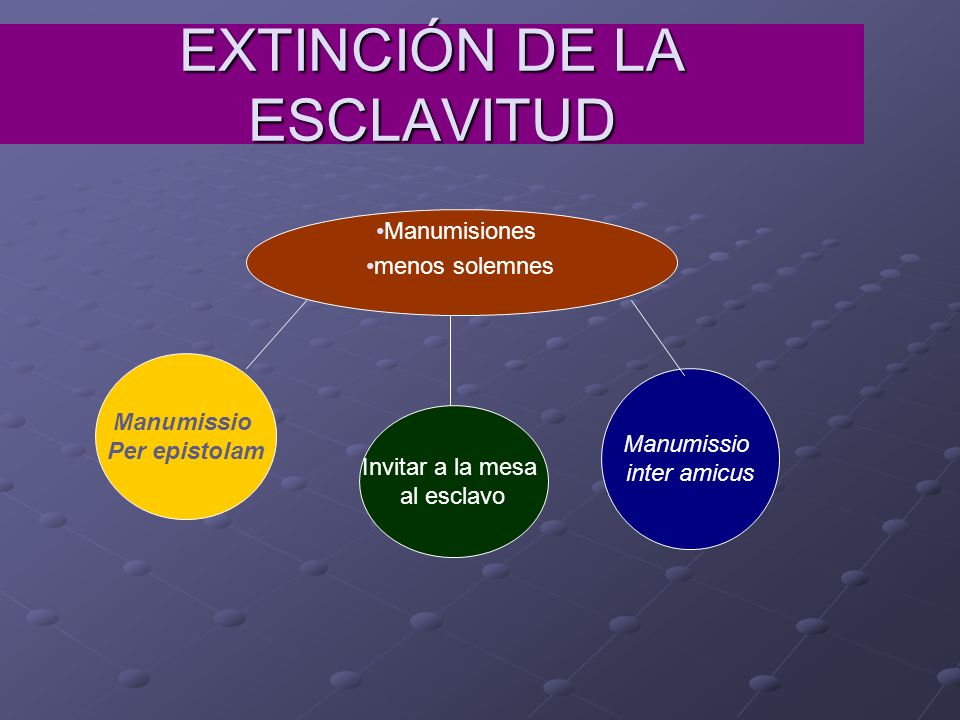 EXTINCIÓN DE LA ESCLAVITUD

•Manumisiones
•menos solemnes

Manumissio Per epistolam

Invitar a la mesa al esclavo

Manumissio inter amicus